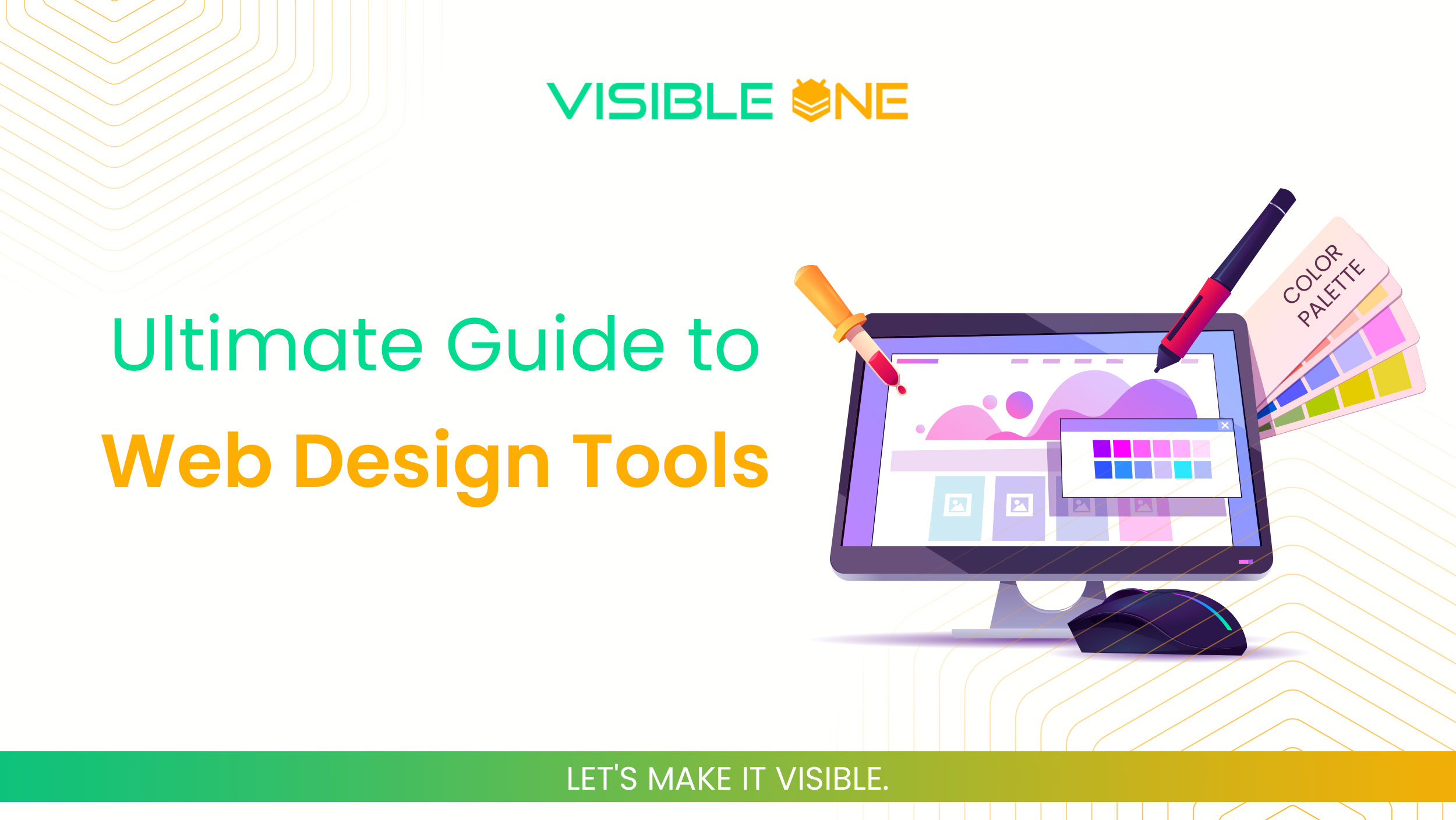 VISIBLE ONE

Ultimate Guide to
Web Design Tools

COLOR PALETTE

LET'S MAKE IT VISIBLE.